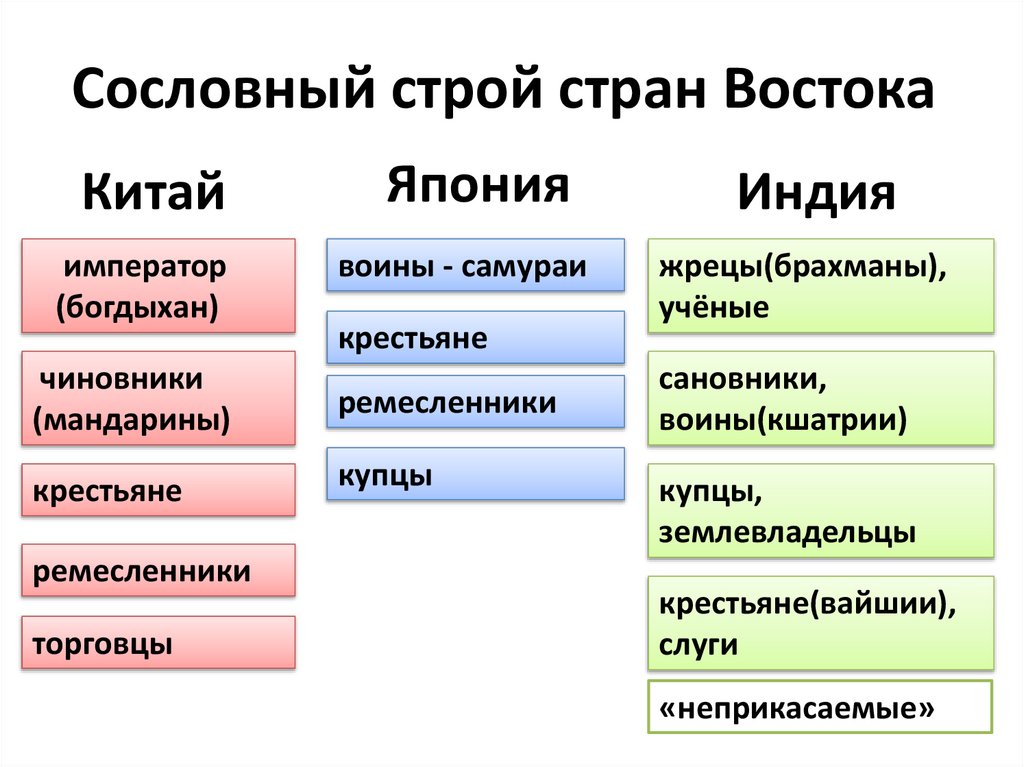 Сословный строй стран Востока

Китай

император (богдыхан)

чиновники (мандарины)

крестьяне

ремесленники

торговцы

Япония

воины - самураи

крестьяне

ремесленники

купцы

Индия

жрецы(брахманы), учёные

сановники, воины(кшатрии)

купцы, землевладельцы

крестьяне(вайшии), слуги

«неприкасаемые»